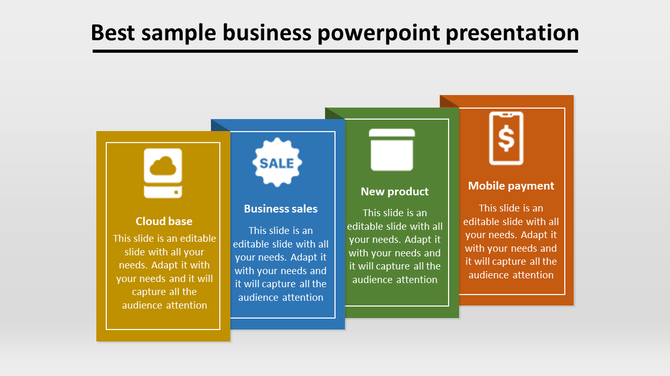 Best sample business powerpoint presentation

Cloud base
This slide is an editable slide with all your needs. Adapt it with your needs and it will capture all the audience attention

SALE
Business sales
This slide is an editable slide with all your needs. Adapt it with your needs and it will capture all the audience attention

New product
This slide is an editable slide with all your needs. Adapt it with your needs and it will capture all the audience attention

$
Mobile payment
This slide is an editable slide with all your needs. Adapt it with your needs and it will capture all the audience attention